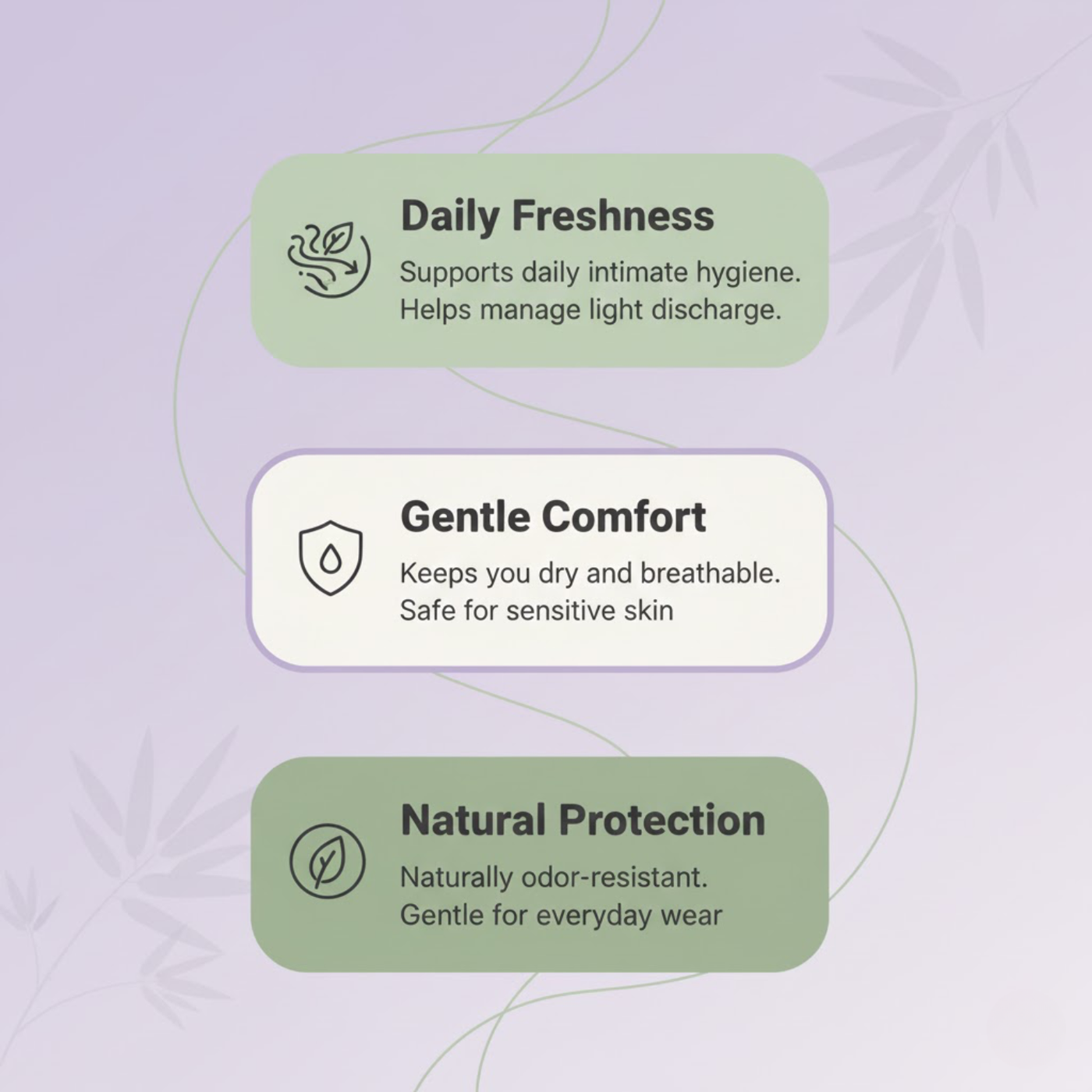 Daily Freshness
Supports daily intimate hygiene. Helps manage light discharge.

Gentle Comfort
Keeps you dry and breathable. Safe for sensitive skin

Natural Protection
Naturally odor-resistant. Gentle for everyday wear